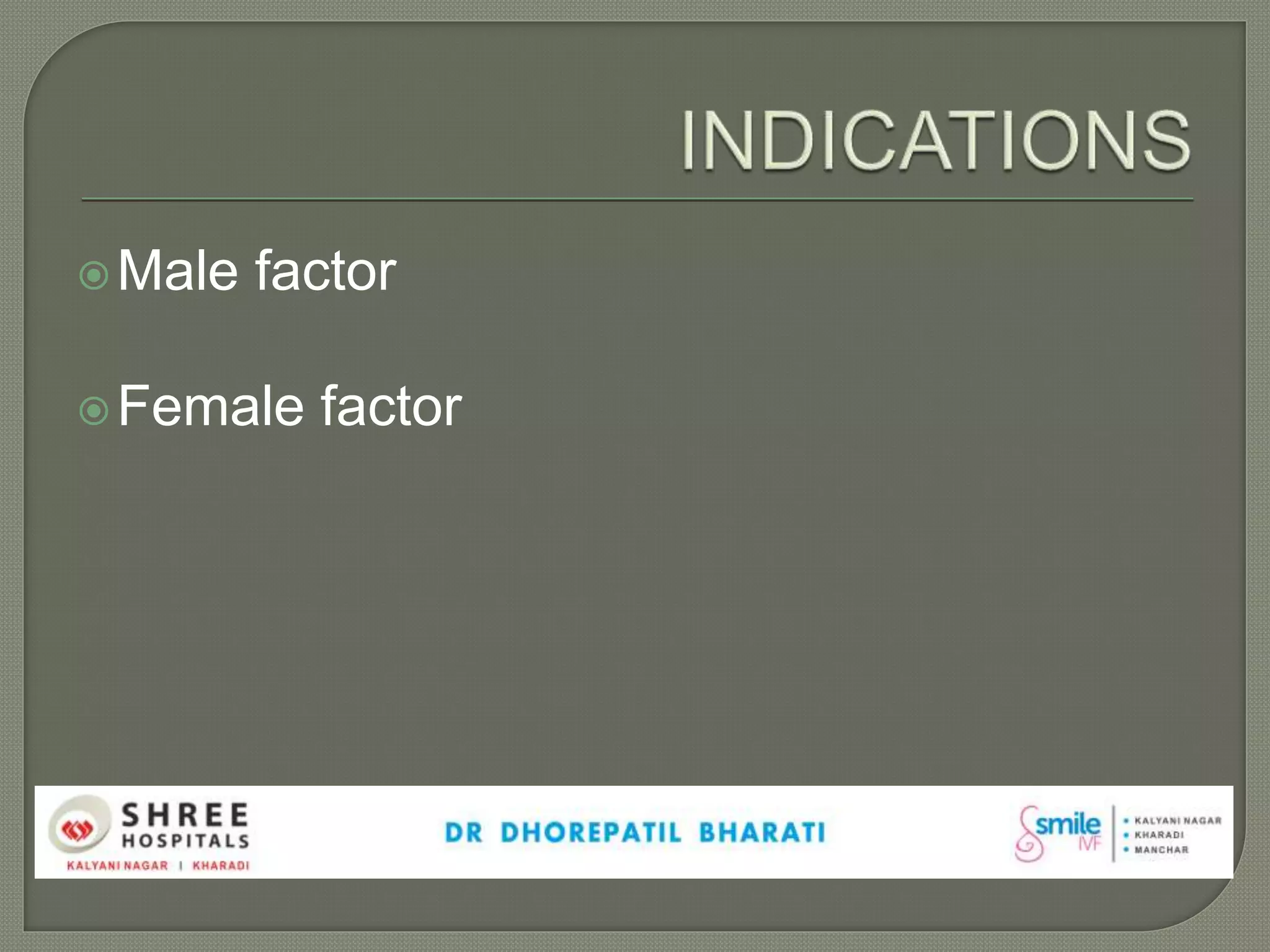 INDICATIONS

Male factor

Female factor

SHREE HOSPITALS
KALYANI NAGAR | KHARADI

DR DHOREPATIL BHARATI

smile IVF

• KALYANI NAGAR
• KHARADI
• MANCHAR